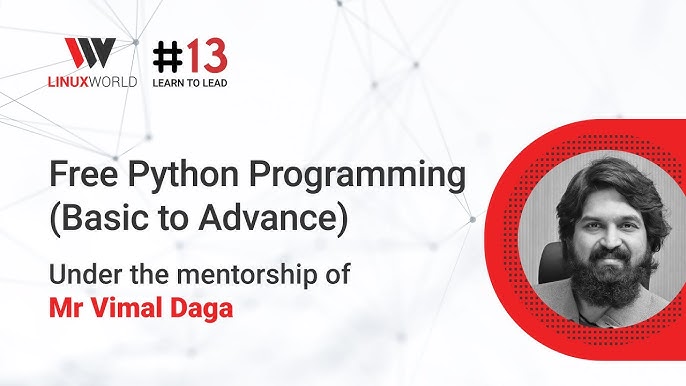 LINUXWORLD

#13
LEARN TO LEAD

Free Python Programming (Basic to Advance)

Under the mentorship of
Mr Vimal Daga